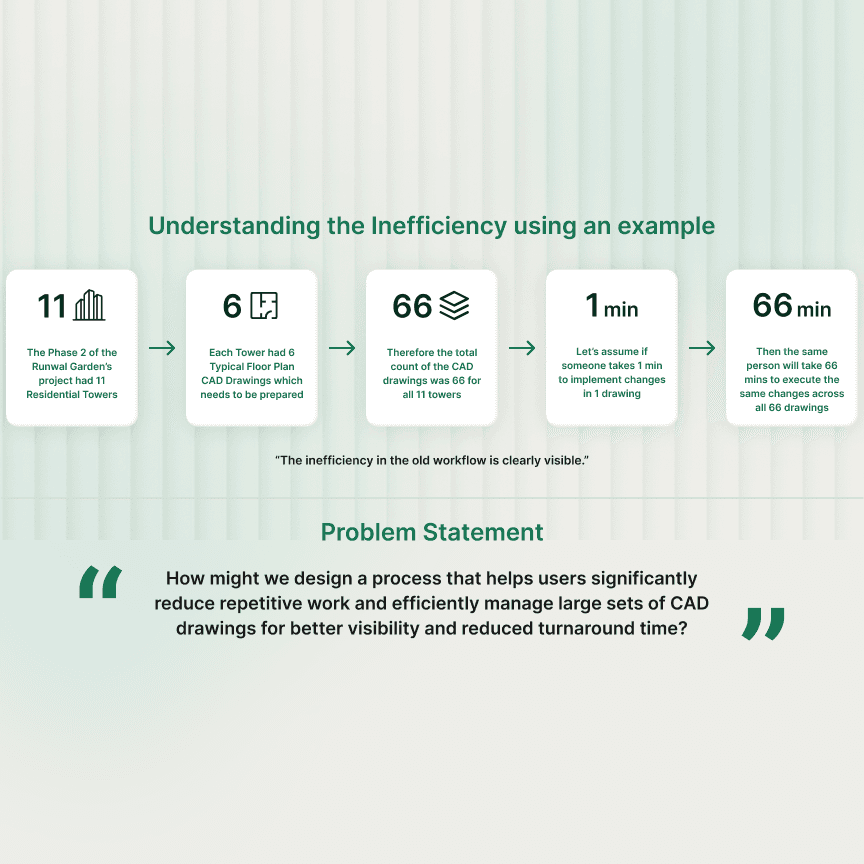 Understanding the Inefficiency using an example

11

The Phase 2 of the Runwal Garden's project had 11 Residential Towers

→

6

Each Tower had 6 Typical Floor Plan CAD Drawings which needs to be prepared

→

66

Therefore the total count of the CAD drawings was 66 for all 11 towers

→

1 min

Let's assume if someone takes 1 min to implement changes in 1 drawing

→

66 min

Then the same person will take 66 mins to execute the same changes across all 66 drawings

"The inefficiency in the old workflow is clearly visible."

Problem Statement

"

How might we design a process that helps users significantly reduce repetitive work and efficiently manage large sets of CAD drawings for better visibility and reduced turnaround time?

"